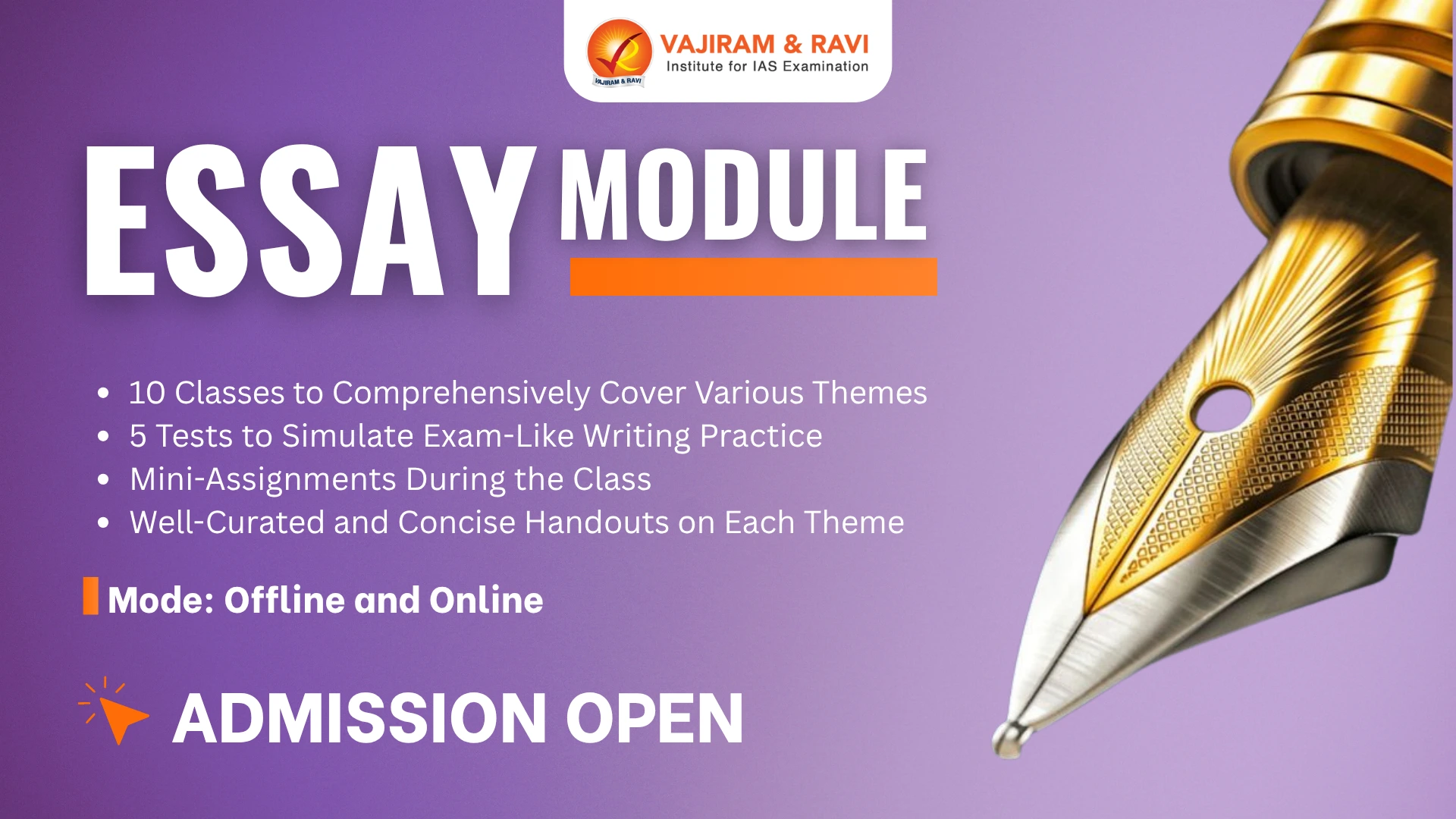 VAJIRAM & RAVI
VAJIRAM & RAVI
Institute for IAS Examination

ESSAY MODULE

• 10 Classes to Comprehensively Cover Various Themes
• 5 Tests to Simulate Exam-Like Writing Practice
• Mini-Assignments During the Class
• Well-Curated and Concise Handouts on Each Theme

Mode: Offline and Online

ADMISSION OPEN